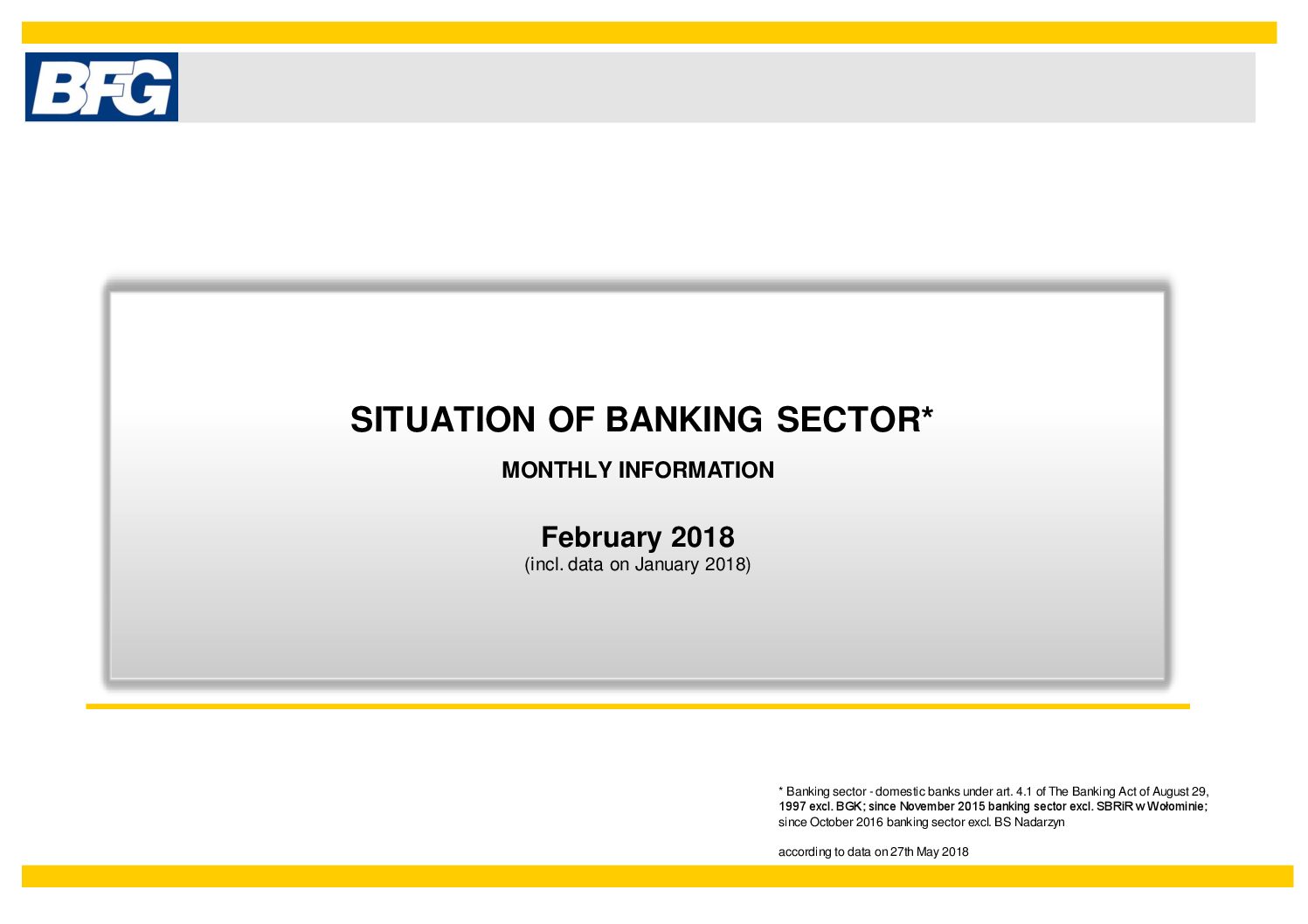 BFG

SITUATION OF BANKING SECTOR*

MONTHLY INFORMATION

February 2018
(incl. data on January 2018)

* Banking sector - domestic banks under art. 4.1 of The Banking Act of August 29, 1997 excl. BGK; since November 2015 banking sector excl. SBRiR w Wołominie; since October 2016 banking sector excl. BS Nadarzyn

according to data on 27th May 2018